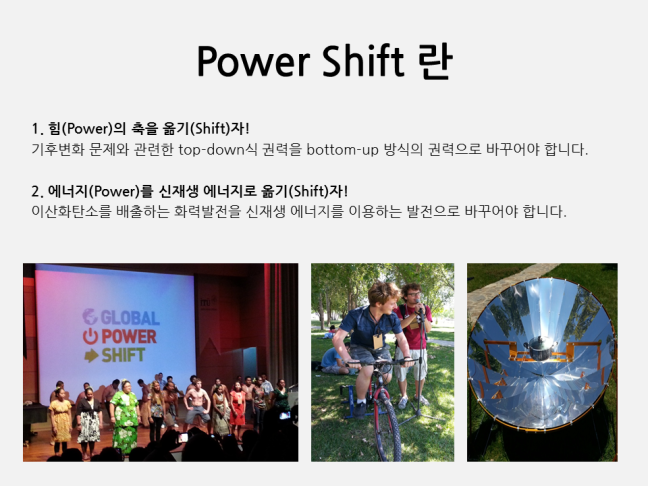 Power Shift 란

1. 힘(Power)의 축을 옮기(Shift)자!
기후변화 문제와 관련한 top-down식 권력을 bottom-up 방식의 권력으로 바꾸어야 합니다.

2. 에너지(Power)를 신재생 에너지로 옮기(Shift)자!
이산화탄소를 배출하는 화력발전을 신재생 에너지를 이용하는 발전으로 바꾸어야 합니다.

GLOBAL
POWER
SHIFT